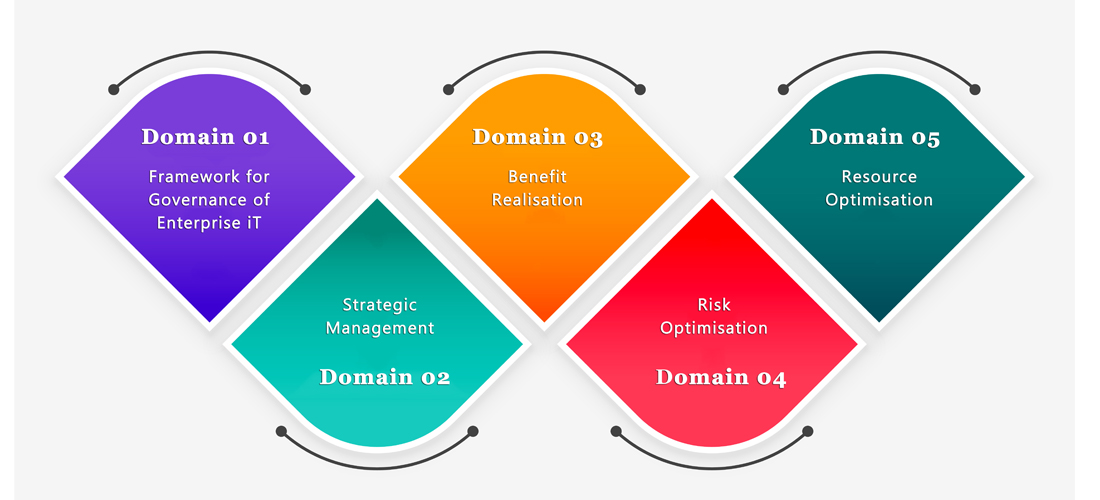 Domain 01

Framework for Governance of Enterprise iT

Strategic Management

Domain 02

Domain 03

Benefit Realisation

Risk Optimisation

Domain 04

Domain 05

Resource Optimisation